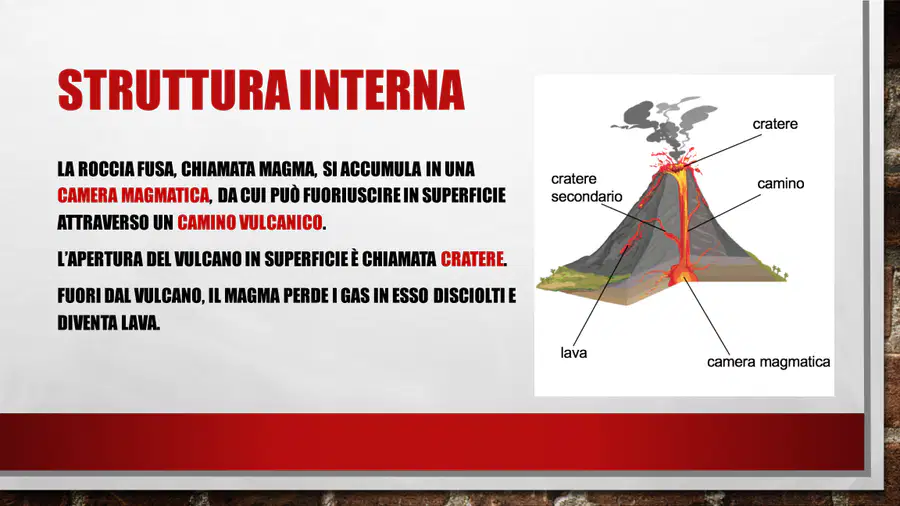 STRUTTURA INTERNA

LA ROCCIA FUSA, CHIAMATA MAGMA, SI ACCUMULA IN UNA CAMERA MAGMATICA, DA CUI PUÒ FUORIUSCIRE IN SUPERFICIE ATTRAVERSO UN CAMINO VULCANICO.

L'APERTURA DEL VULCANO IN SUPERFICIE È CHIAMATA CRATERE.

FUORI DAL VULCANO, IL MAGMA PERDE I GAS IN ESSO DISCIOLTI E DIVENTA LAVA.

cratere

cratere
secondario

camino

lava

camera magmatica